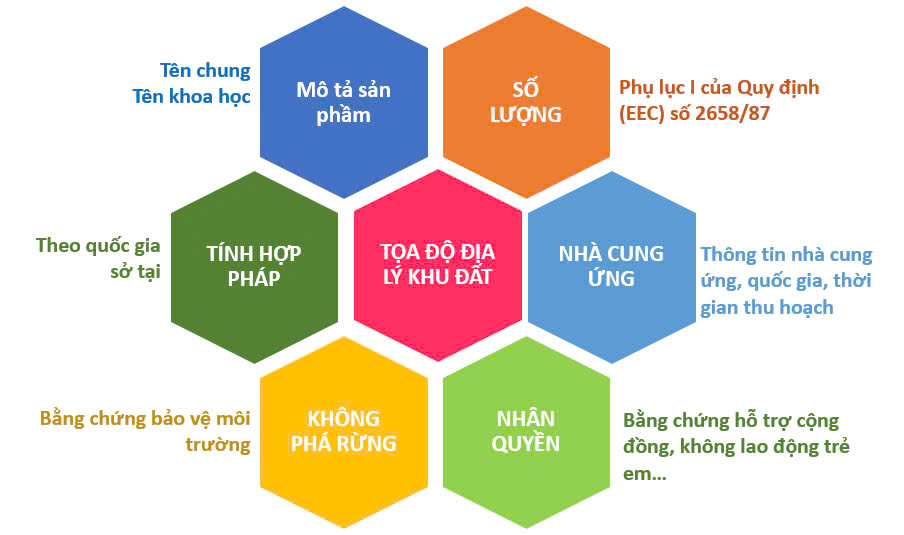 Tên chung
Tên khoa học

Mô tả sản phẩm

SỐ LƯỢNG

Phụ lục I của Quy định (EEC) số 2658/87

Theo quốc gia sở tại

TÍNH HỢP PHÁP

TỌA ĐỘ ĐỊA LÝ KHU ĐẤT

NHÀ CUNG ỨNG

Thông tin nhà cung ứng, quốc gia, thời gian thu hoạch

Bằng chứng bảo vệ môi trường

KHÔNG PHÁ RỪNG

NHÂN QUYỀN

Bằng chứng hỗ trợ cộng đồng, không lao động trẻ em...